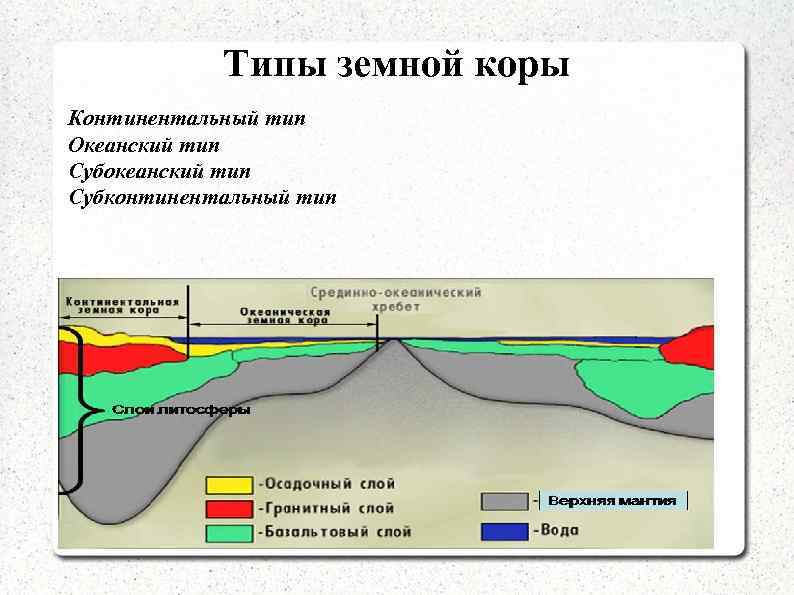 Типы земной коры

Континентальный тип
Океанский тип
Субокеанский тип
Субконтинентальный тип

Континентальная земная кора

Океаническая земная кора

Срединно-океанический хребет

Слои литосферы

-Осадочный слой
-Гранитный слой
-Базальтовый слой

- Верхняя мантия
-Вода